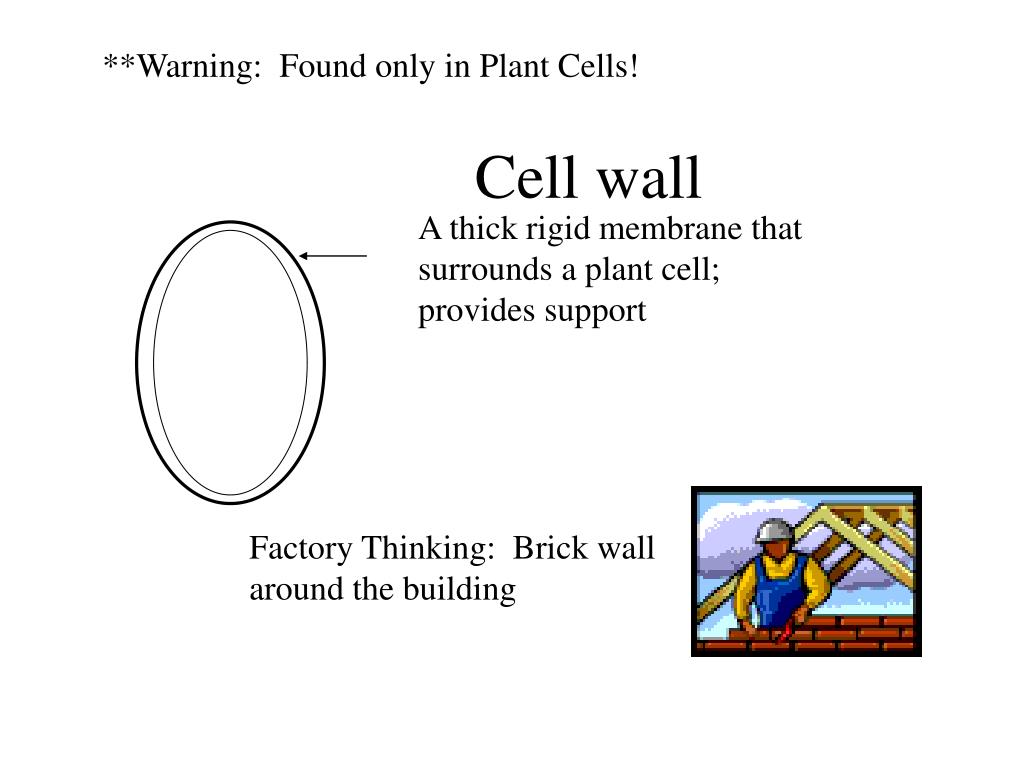 **Warning:  Found only in Plant Cells!

Cell wall

A thick rigid membrane that surrounds a plant cell; provides support

Factory Thinking:  Brick wall around the building